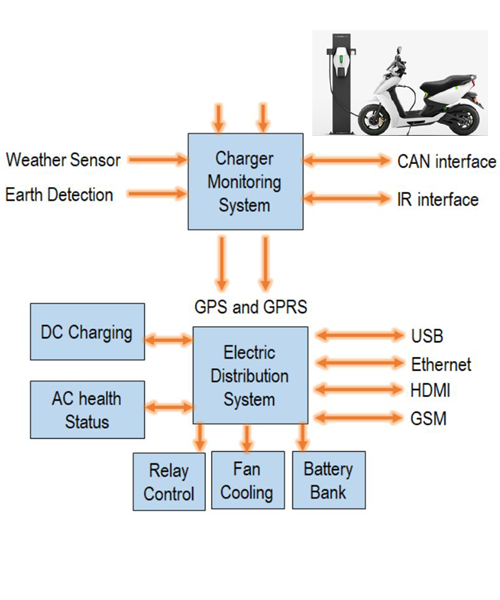 Weather Sensor

Earth Detection

Charger Monitoring System

CAN interface

IR interface

GPS and GPRS

DC Charging

AC health Status

Electric Distribution System

USB

Ethernet

HDMI

GSM

Relay Control

Fan Cooling

Battery Bank